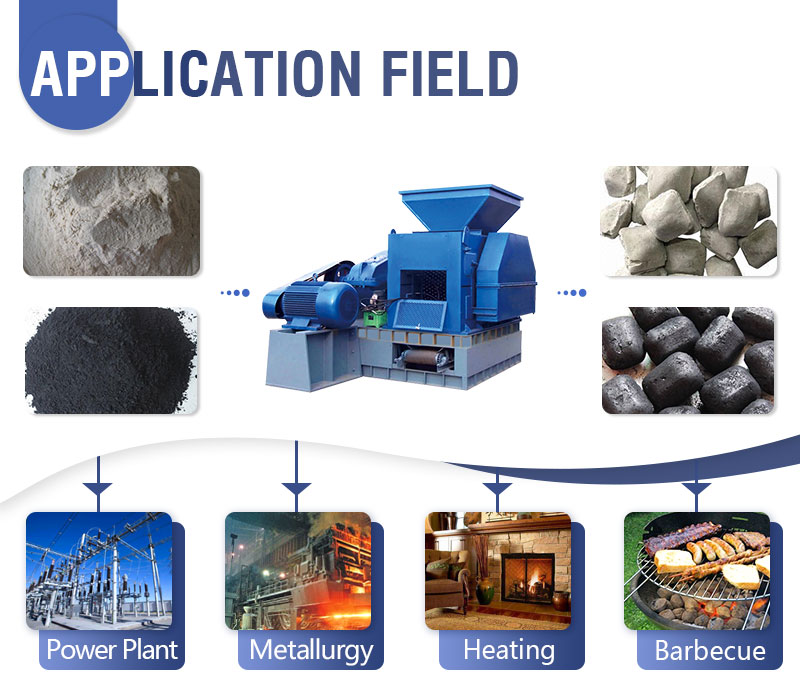 APPLICATION FIELD

Power Plant

Metallurgy

Heating

Barbecue